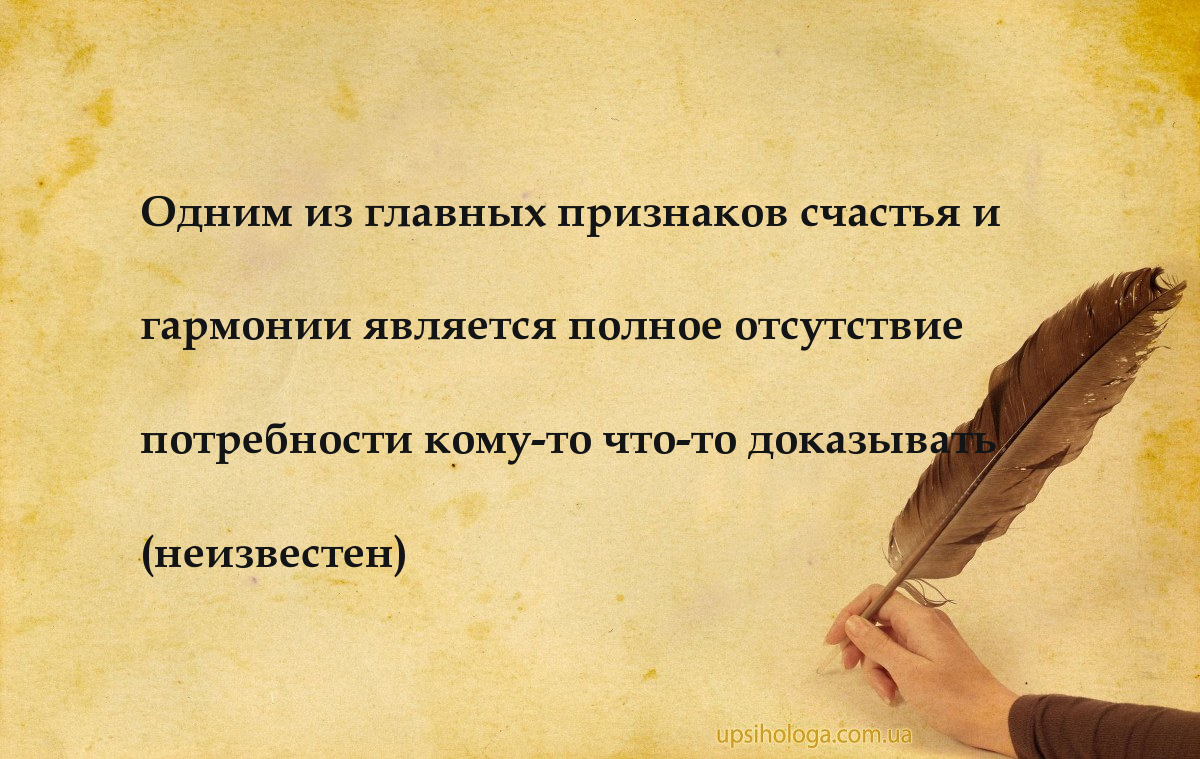 Одним из главных признаков счастья и гармонии является полное отсутствие потребности кому-то что-то доказывать (неизвестен)

upsihologa.com.ua